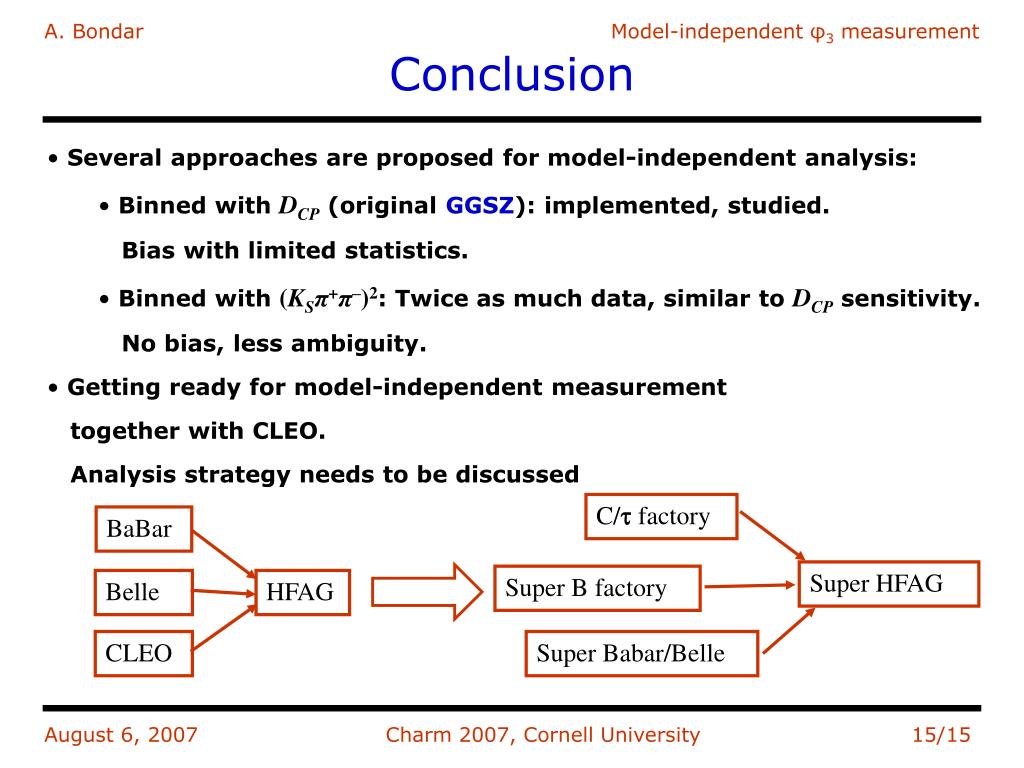 A. Bondar

Model-independent $\varphi_3$ measurement

Conclusion

• Several approaches are proposed for model-independent analysis:

• Binned with $D_{CP}$ (original GGSZ): implemented, studied. Bias with limited statistics.

• Binned with $(K_S\pi^+\pi^-)^2$: Twice as much data, similar to $D_{CP}$ sensitivity. No bias, less ambiguity.

• Getting ready for model-independent measurement together with CLEO. Analysis strategy needs to be discussed

BaBar

Belle

CLEO

HFAG

C/$\tau$ factory

Super B factory

Super Babar/Belle

Super HFAG

August 6, 2007

Charm 2007, Cornell University

15/15